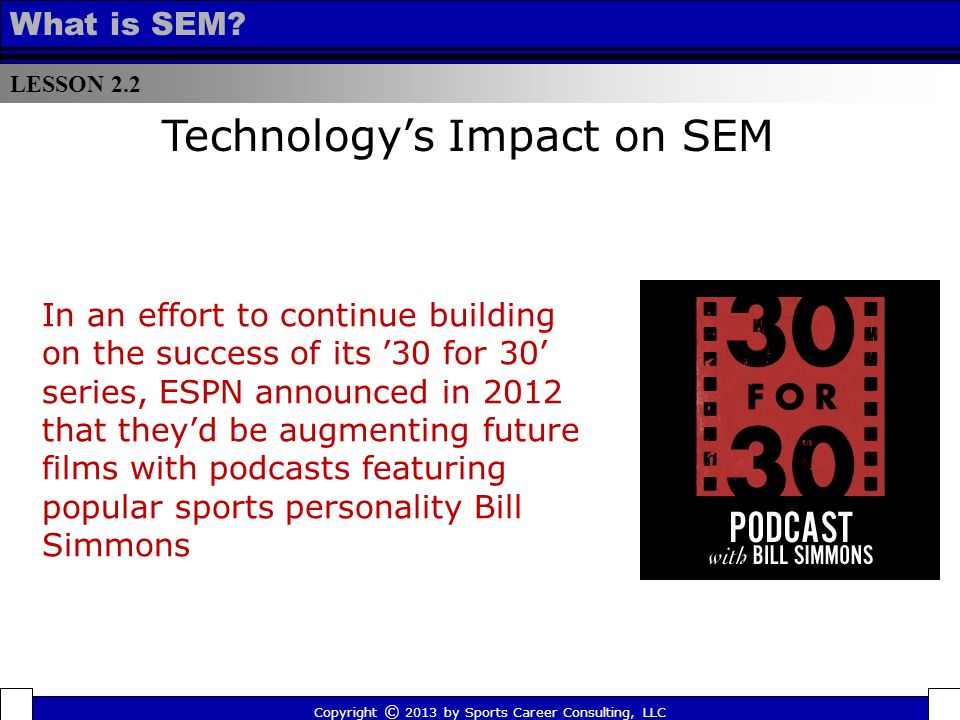 What is SEM?

LESSON 2.2

Technology’s Impact on SEM

In an effort to continue building on the success of its ’30 for 30’ series, ESPN announced in 2012 that they’d be augmenting future films with podcasts featuring popular sports personality Bill Simmons

30 FOR 30 PODCAST with BILL SIMMONS

Copyright © 2013 by Sports Career Consulting, LLC